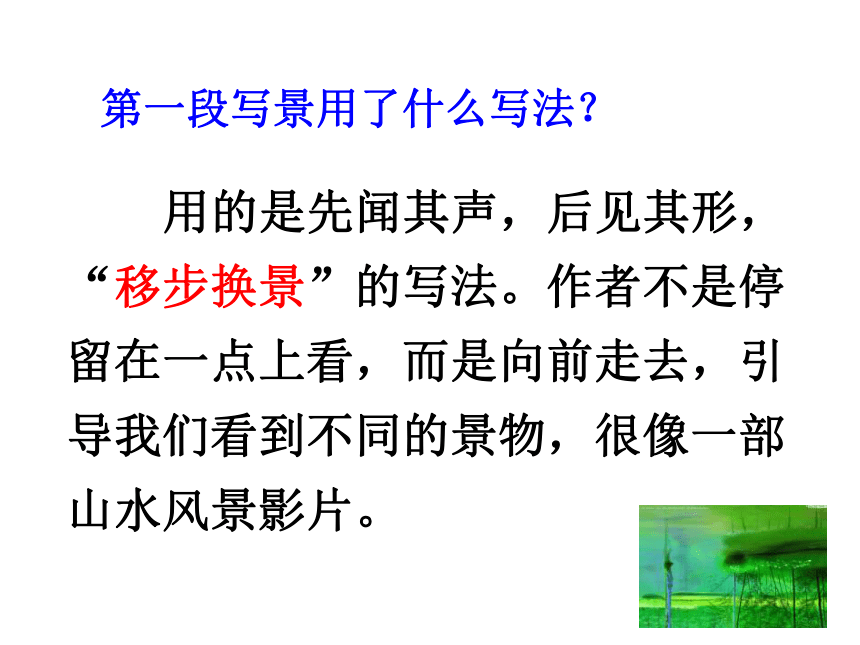 第一段写景用了什么写法?

用的是先闻其声，后见其形，“移步换景”的写法。作者不是停留在一点上看，而是向前走去，引导我们看到不同的景物，很像一部山水风景影片。